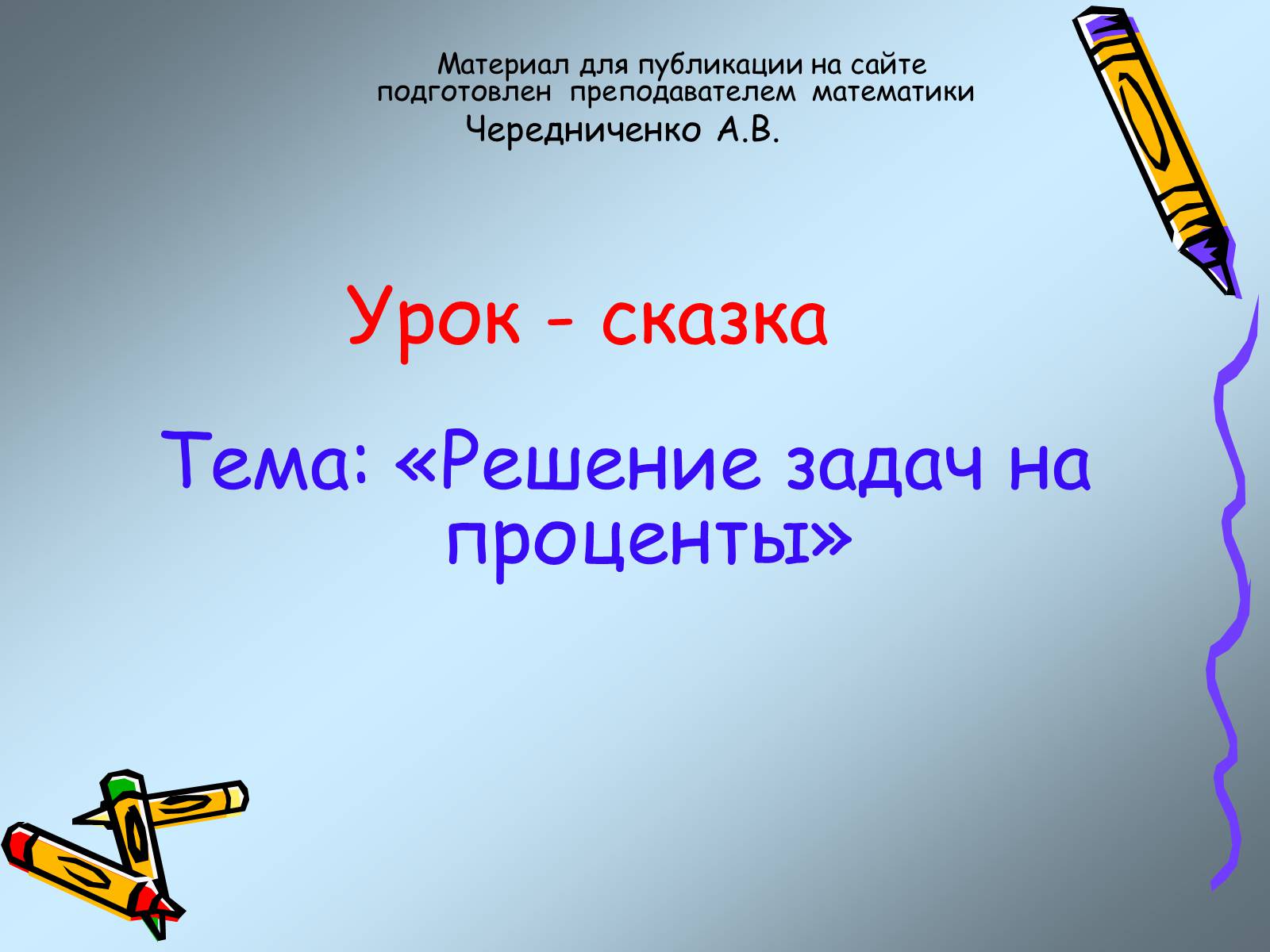 Материал для публикации на сайте подготовлен преподавателем математики Чередниченко А.В.

Урок - сказка

Тема: «Решение задач на проценты»